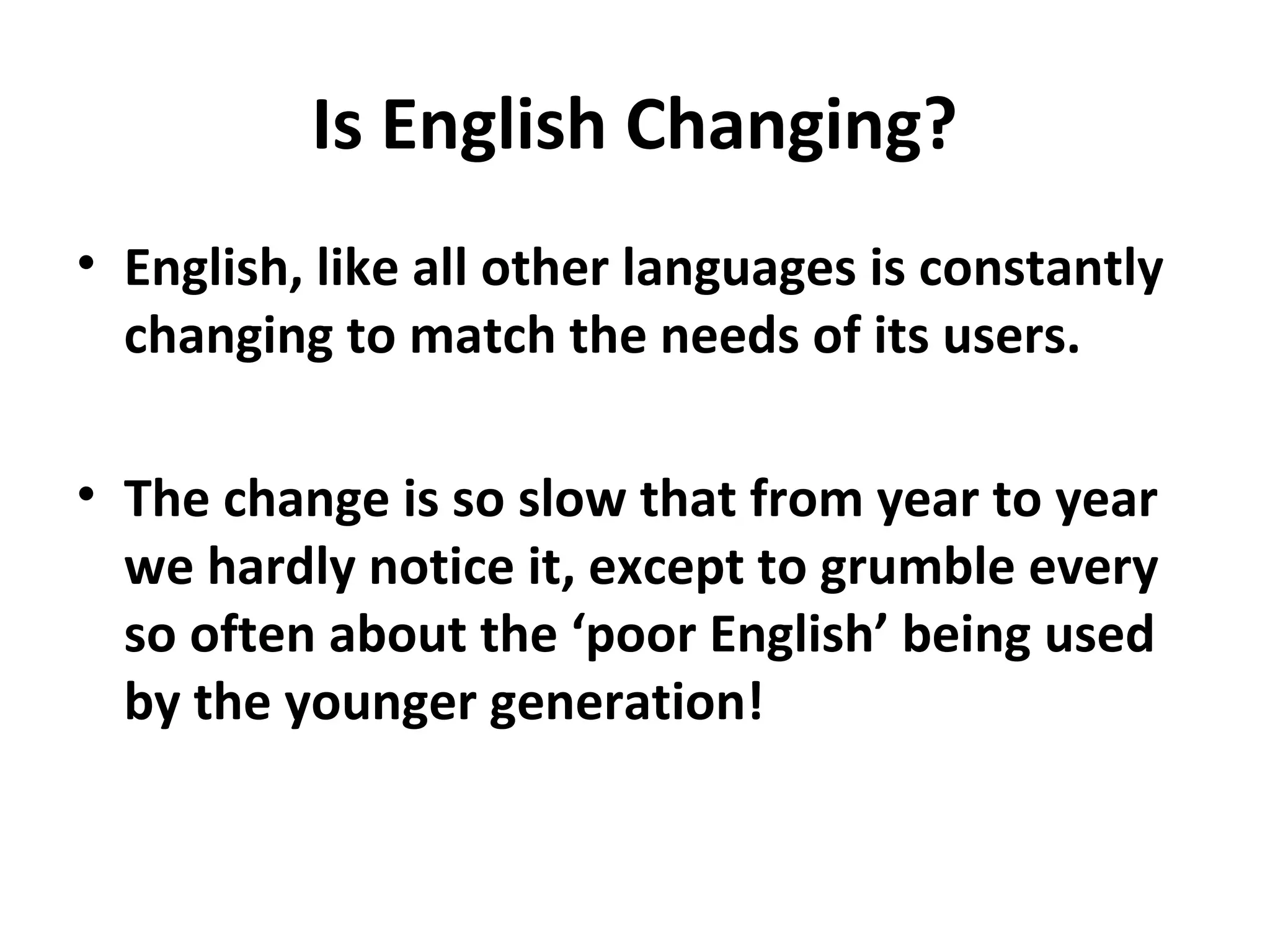 Is English Changing?

• English, like all other languages is constantly changing to match the needs of its users.

• The change is so slow that from year to year we hardly notice it, except to grumble every so often about the ‘poor English’ being used by the younger generation!